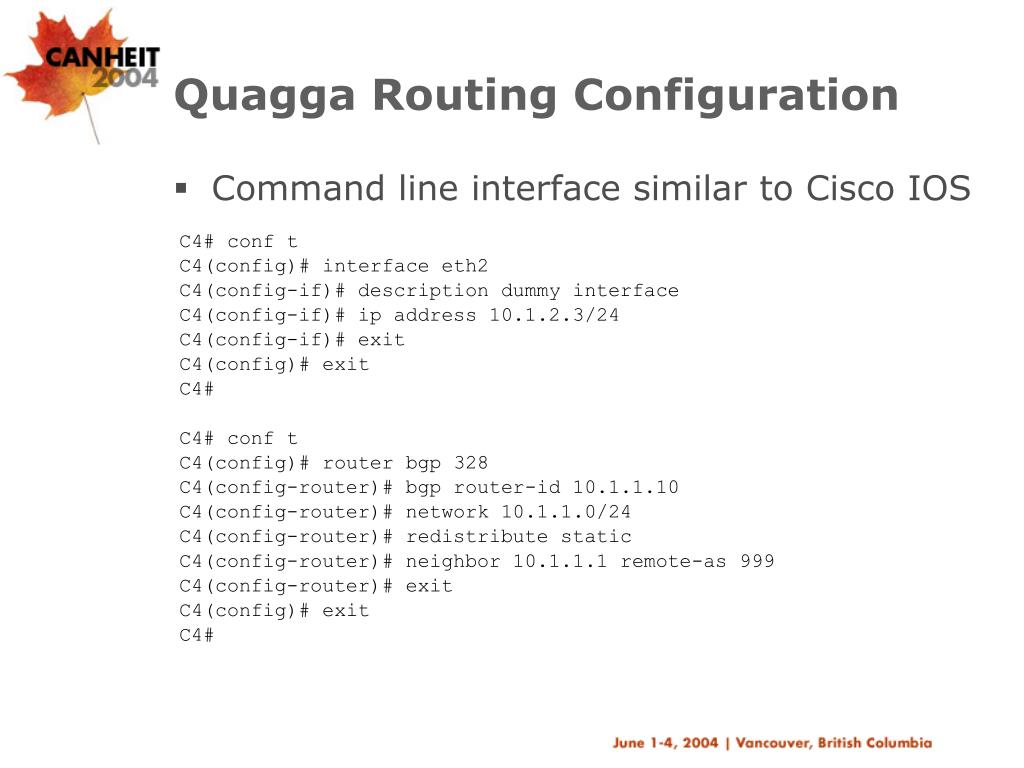 CANHEIT 2004

Quagga Routing Configuration

▪ Command line interface similar to Cisco IOS

C4# conf t
C4(config)# interface eth2
C4(config-if)# description dummy interface
C4(config-if)# ip address 10.1.2.3/24
C4(config-if)# exit
C4(config)# exit
C4#

C4# conf t
C4(config)# router bgp 328
C4(config-router)# bgp router-id 10.1.1.10
C4(config-router)# network 10.1.1.0/24
C4(config-router)# redistribute static
C4(config-router)# neighbor 10.1.1.1 remote-as 999
C4(config-router)# exit
C4(config)# exit
C4#

June 1-4, 2004 | Vancouver, British Columbia